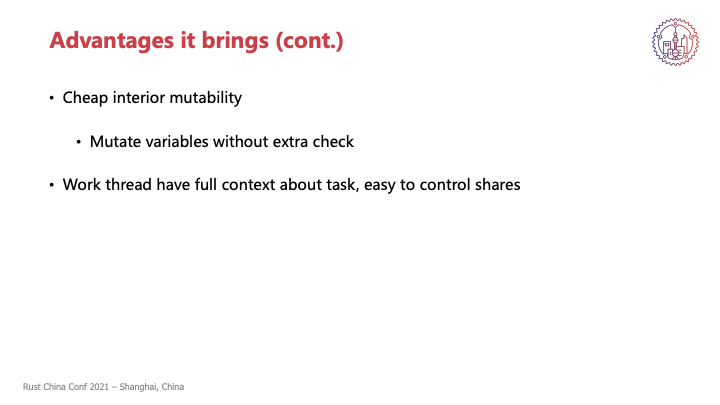 Advantages it brings (cont.)

• Cheap interior mutability

• Mutate variables without extra check

• Work thread have full context about task, easy to control shares

Rust China Conf 2021 – Shanghai, China